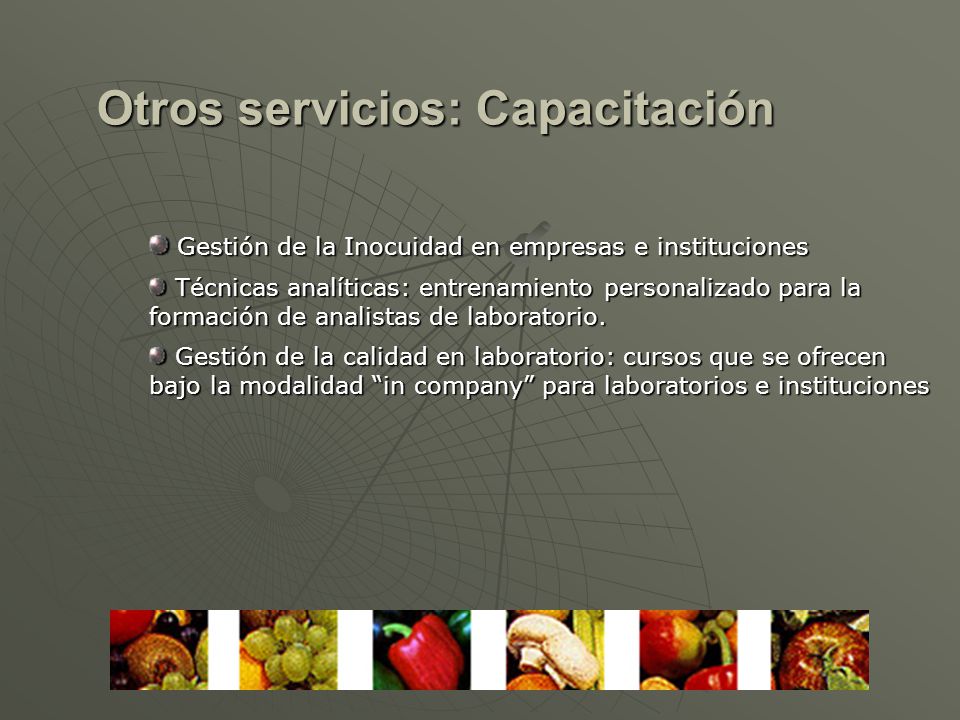 Otros servicios: Capacitación

Gestión de la Inocuidad en empresas e instituciones

Técnicas analíticas: entrenamiento personalizado para la formación de analistas de laboratorio.

Gestión de la calidad en laboratorio: cursos que se ofrecen bajo la modalidad “in company” para laboratorios e instituciones